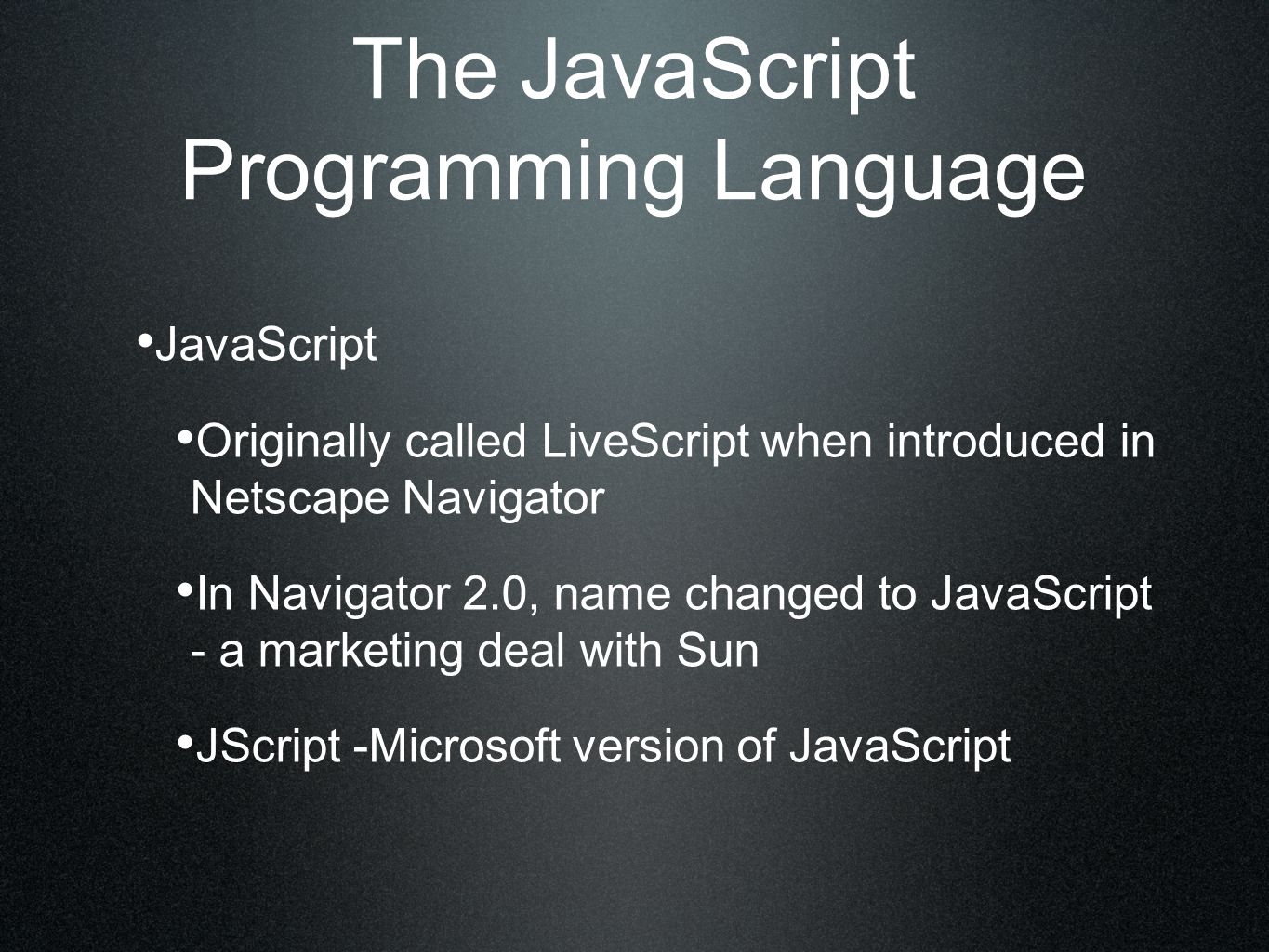 The JavaScript Programming Language

• JavaScript

• Originally called LiveScript when introduced in Netscape Navigator

• In Navigator 2.0, name changed to JavaScript - a marketing deal with Sun

• JScript -Microsoft version of JavaScript